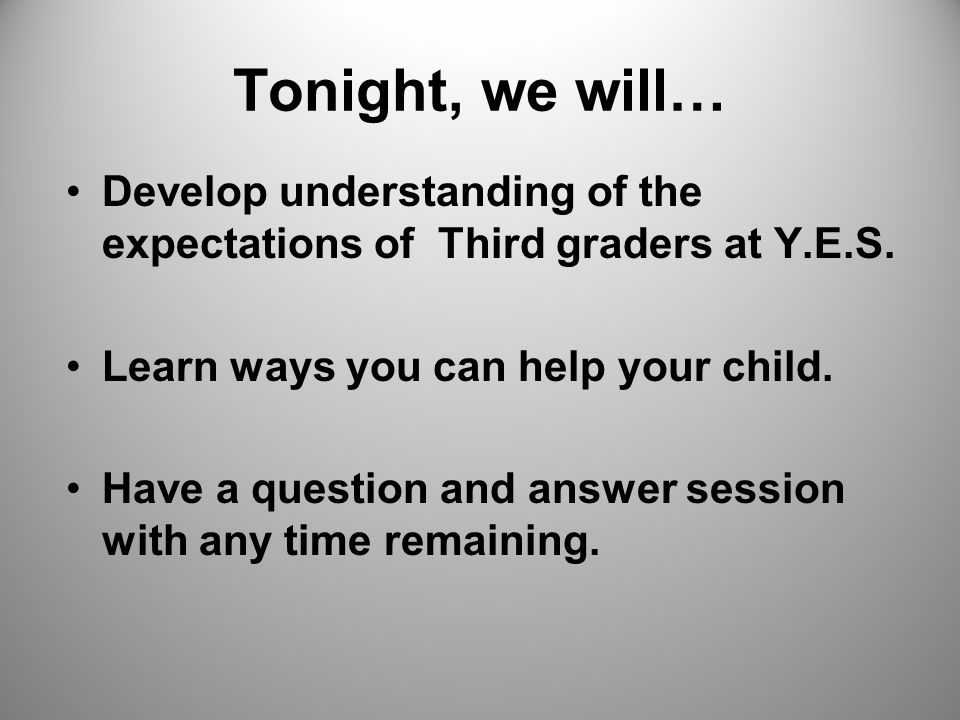 Tonight, we will…

• Develop understanding of the expectations of Third graders at Y.E.S.

• Learn ways you can help your child.

• Have a question and answer session with any time remaining.